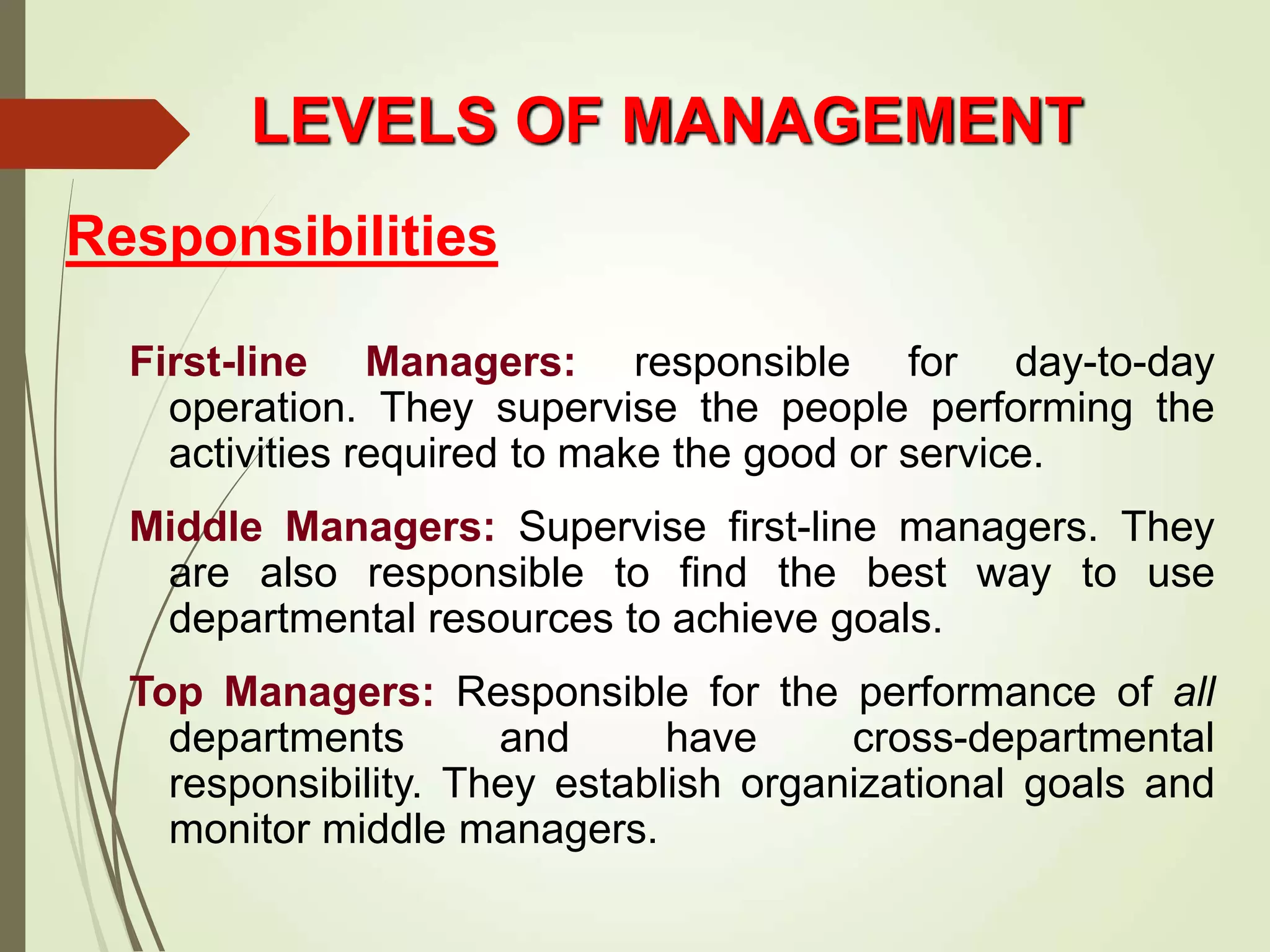 LEVELS OF MANAGEMENT

Responsibilities

First-line Managers: responsible for day-to-day operation. They supervise the people performing the activities required to make the good or service.

Middle Managers: Supervise first-line managers. They are also responsible to find the best way to use departmental resources to achieve goals.

Top Managers: Responsible for the performance of all departments and have cross-departmental responsibility. They establish organizational goals and monitor middle managers.